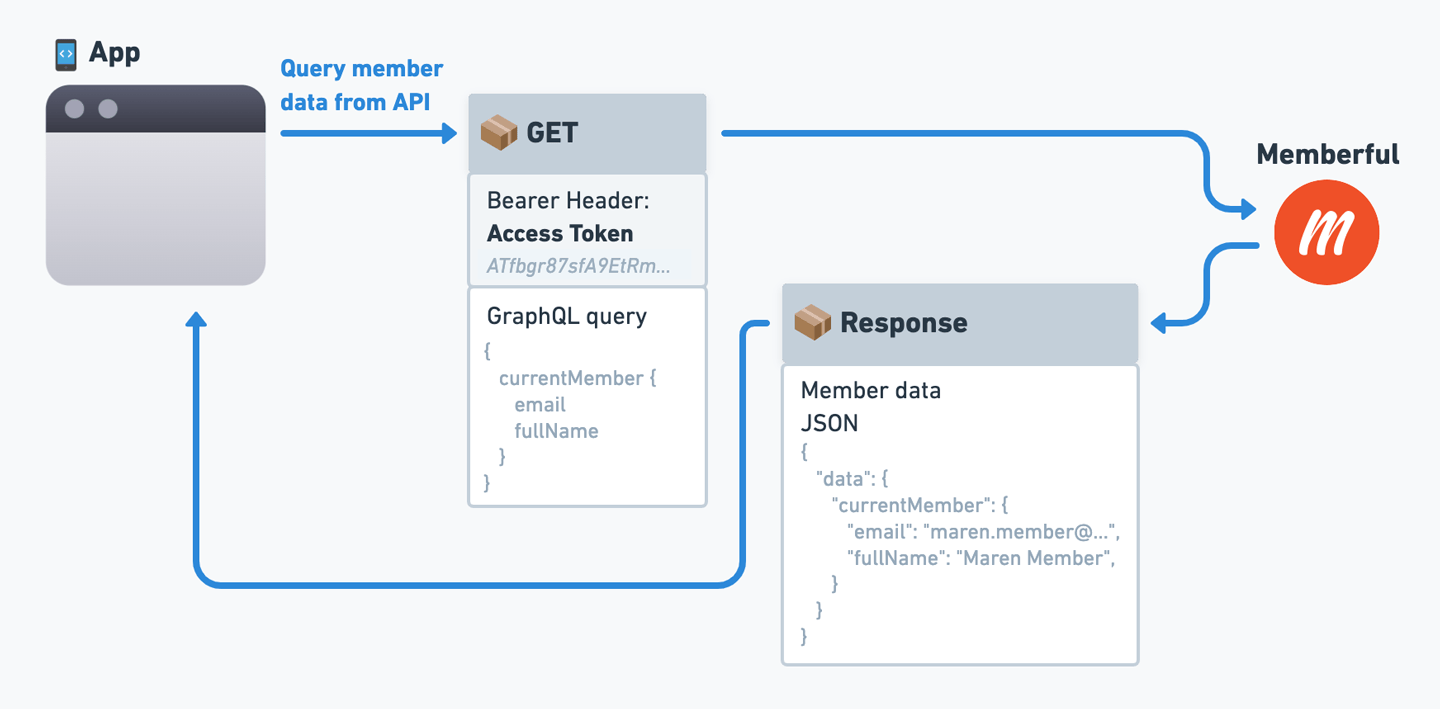 App

Query member data from API

GET

Bearer Header:
Access Token
ATfbgr87sfA9EtRm...

GraphQL query
{
currentMember {
email
fullName
}
}

Memberful

m

Response

Member data
JSON
{
"data": {
"currentMember": {
"email": "maren.member@...",
"fullName": "Maren Member",
}
}
}